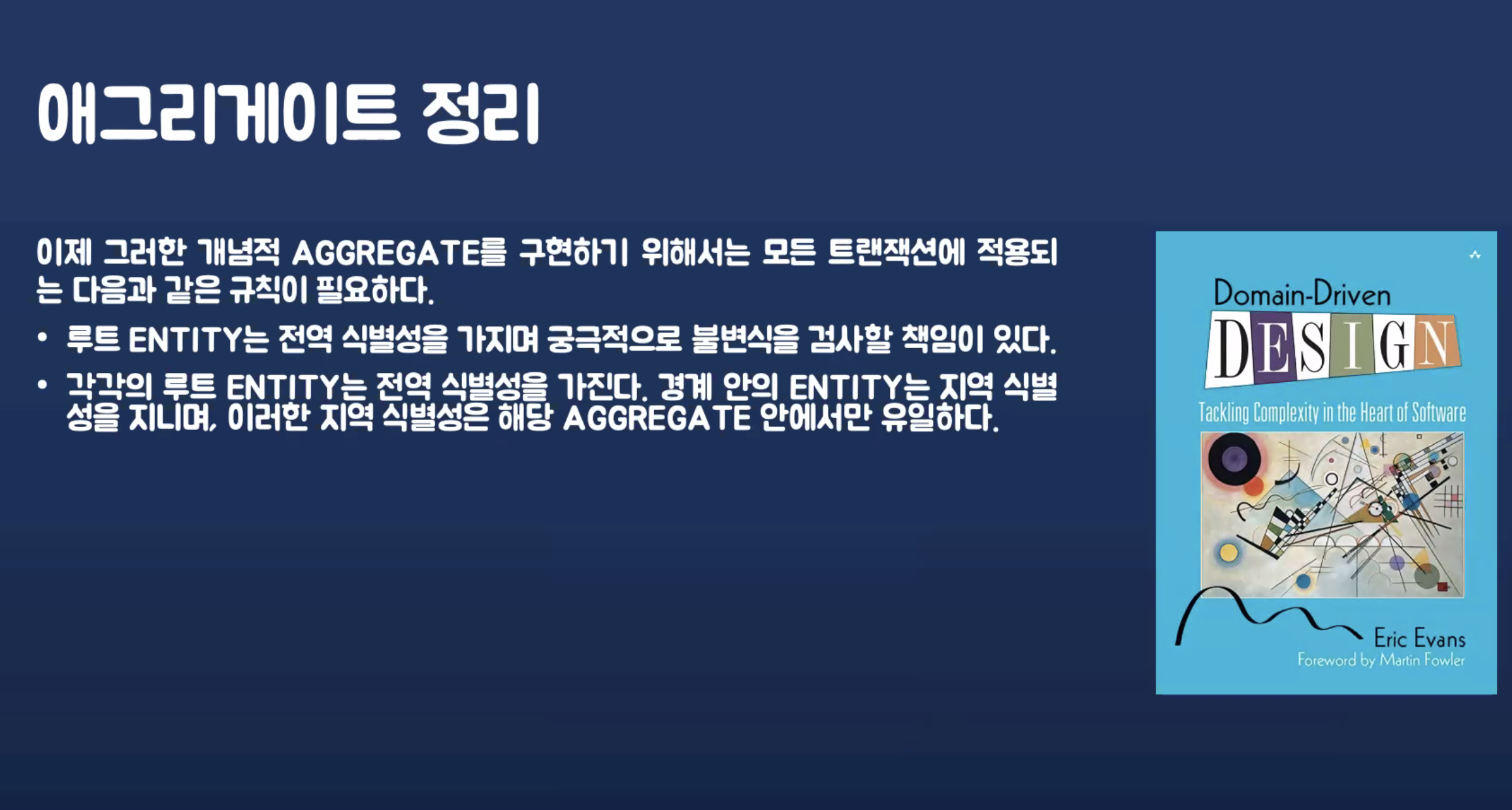 애그리게이트 정리

이제 그러한 개념적 AGGREGATE를 구현하기 위해서는 모든 트랜잭션에 적용되는 다음과 같은 규칙이 필요하다.

• 루트 ENTITY는 전역 식별성을 가지며 궁극적으로 불변식을 검사할 책임이 있다.
• 각각의 루트 ENTITY는 전역 식별성을 가진다. 경계 안의 ENTITY는 지역 식별성을 지니며, 이러한 지역 식별성은 해당 AGGREGATE 안에서만 유일하다.

Domain-Driven
DESIGN
Tackling Complexity in the Heart of Software
Eric Evans
Foreword by Martin Fowler